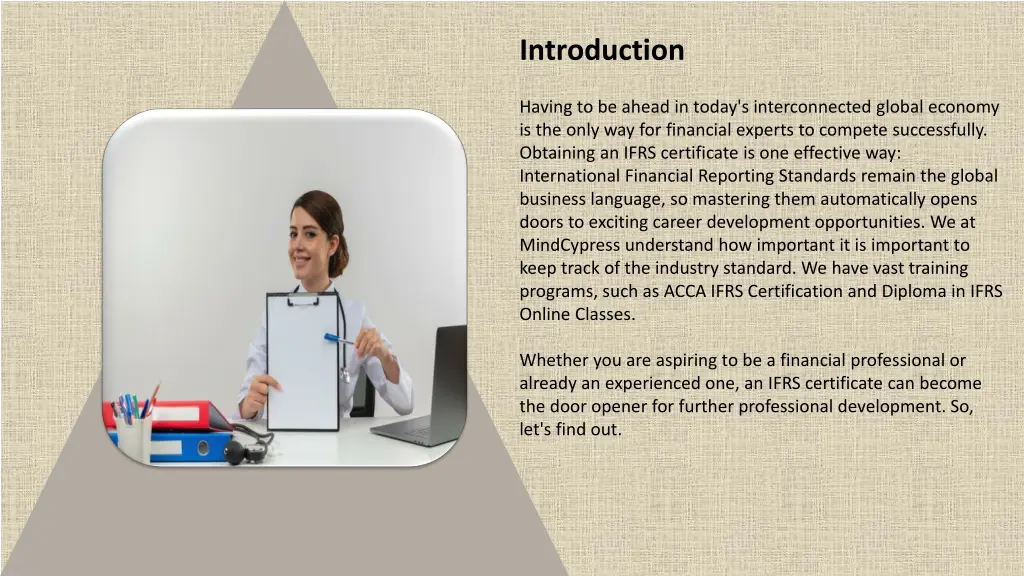 Introduction

Having to be ahead in today's interconnected global economy is the only way for financial experts to compete successfully. Obtaining an IFRS certificate is one effective way: International Financial Reporting Standards remain the global business language, so mastering them automatically opens doors to exciting career development opportunities. We at MindCypress understand how important it is important to keep track of the industry standard. We have vast training programs, such as ACCA IFRS Certification and Diploma in IFRS Online Classes.

Whether you are aspiring to be a financial professional or already an experienced one, an IFRS certificate can become the door opener for further professional development. So, let's find out.